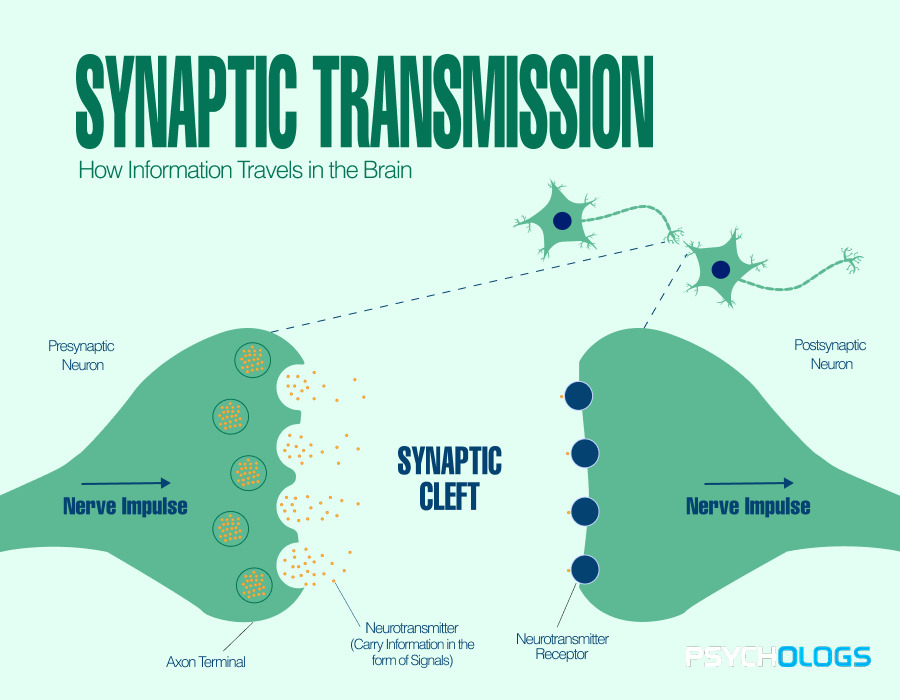 SYNAPTIC TRANSMISSION

How Information Travels in the Brain

Presynaptic Neuron

Nerve Impulse

SYNAPTIC CLEFT

Postsynaptic Neuron

Nerve Impulse

Axon Terminal

Neurotransmitter (Carry Information in the form of Signals)

Neurotransmitter Receptor

PSYCHOLOGS